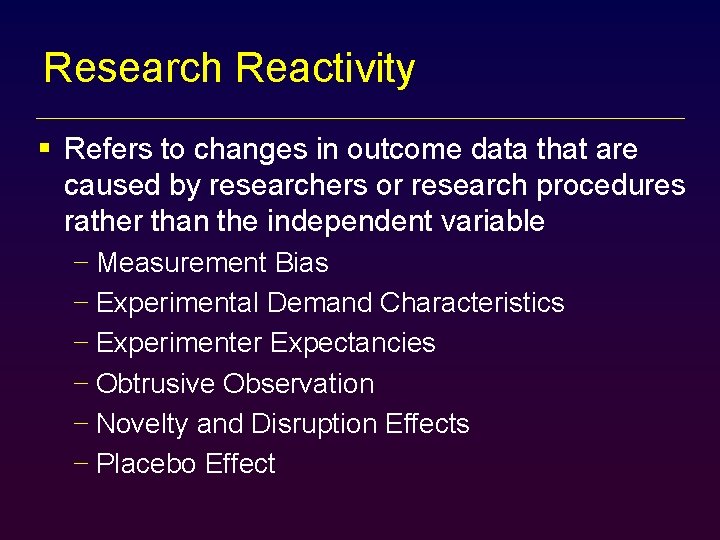 Research Reactivity

▪ Refers to changes in outcome data that are caused by researchers or research procedures rather than the independent variable

– Measurement Bias
– Experimental Demand Characteristics
– Experimenter Expectancies
– Obtrusive Observation
– Novelty and Disruption Effects
– Placebo Effect